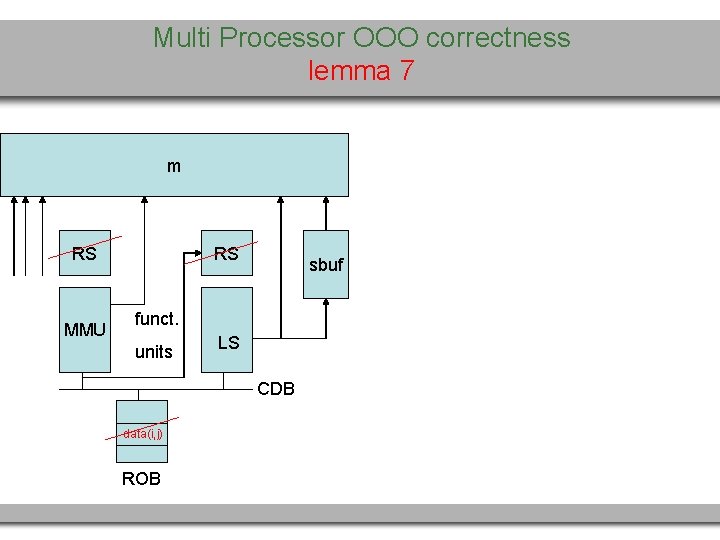 Multi Processor OOO correctness
lemma 7

m

RS

RS

sbuf

MMU

funct.

units

LS

CDB

data(i,j)

ROB